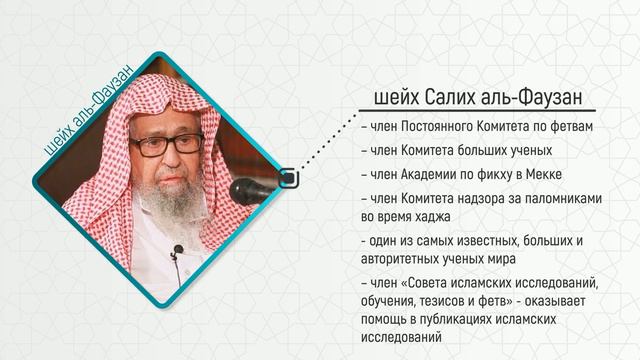 шейх аль-Фаузан

шейх Салих аль-Фаузан

– член Постоянного Комитета по фетвам

– член Комитета больших ученых

– член Академии по фикху в Мекке

– член Комитета надзора за паломниками во время хаджа

- один из самых известных, больших и авторитетных ученых мира

– член «Совета исламских исследований, обучения, тезисов и фетв» - оказывает помощь в публикациях исламских исследований